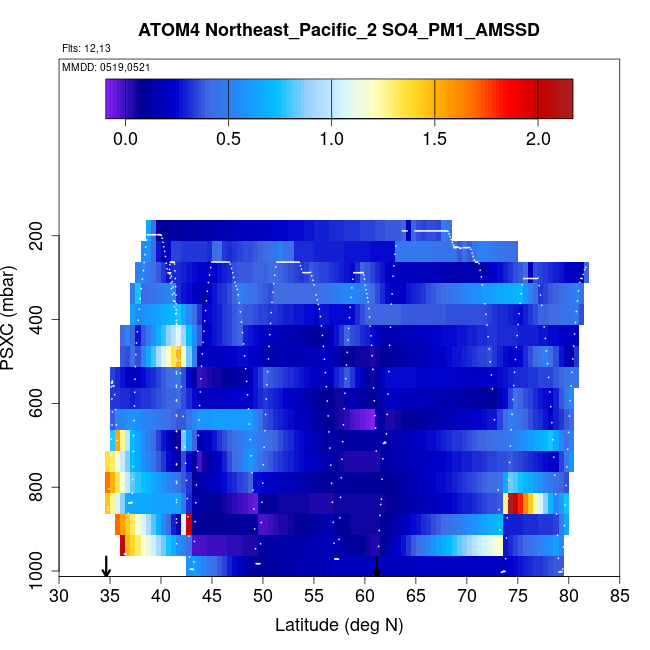 ATOM4 Northeast_Pacific_2 SO4_PM1_AMSSD

Flts: 12,13

MMDD: 0519,0521

0.0
0.5
1.0
1.5
2.0

PSXC (mbar)

200
400
600
800
1000

30
35
40
45
50
55
60
65
70
75
80
85

Latitude (deg N)